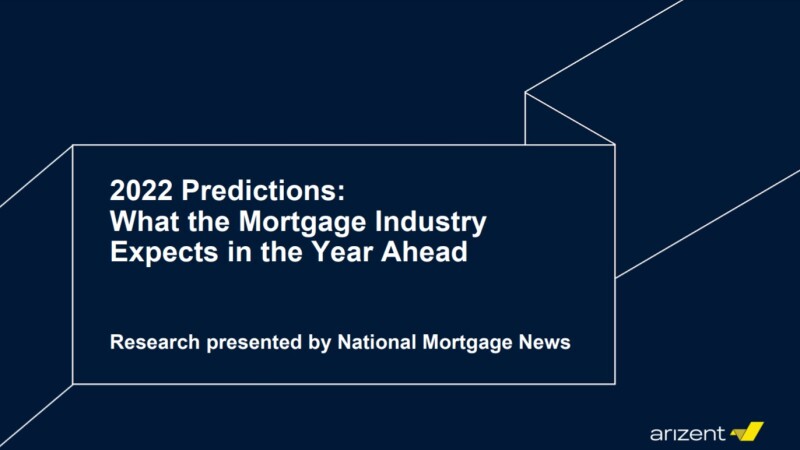 2022 Predictions:
What the Mortgage Industry Expects in the Year Ahead

Research presented by National Mortgage News

arizent